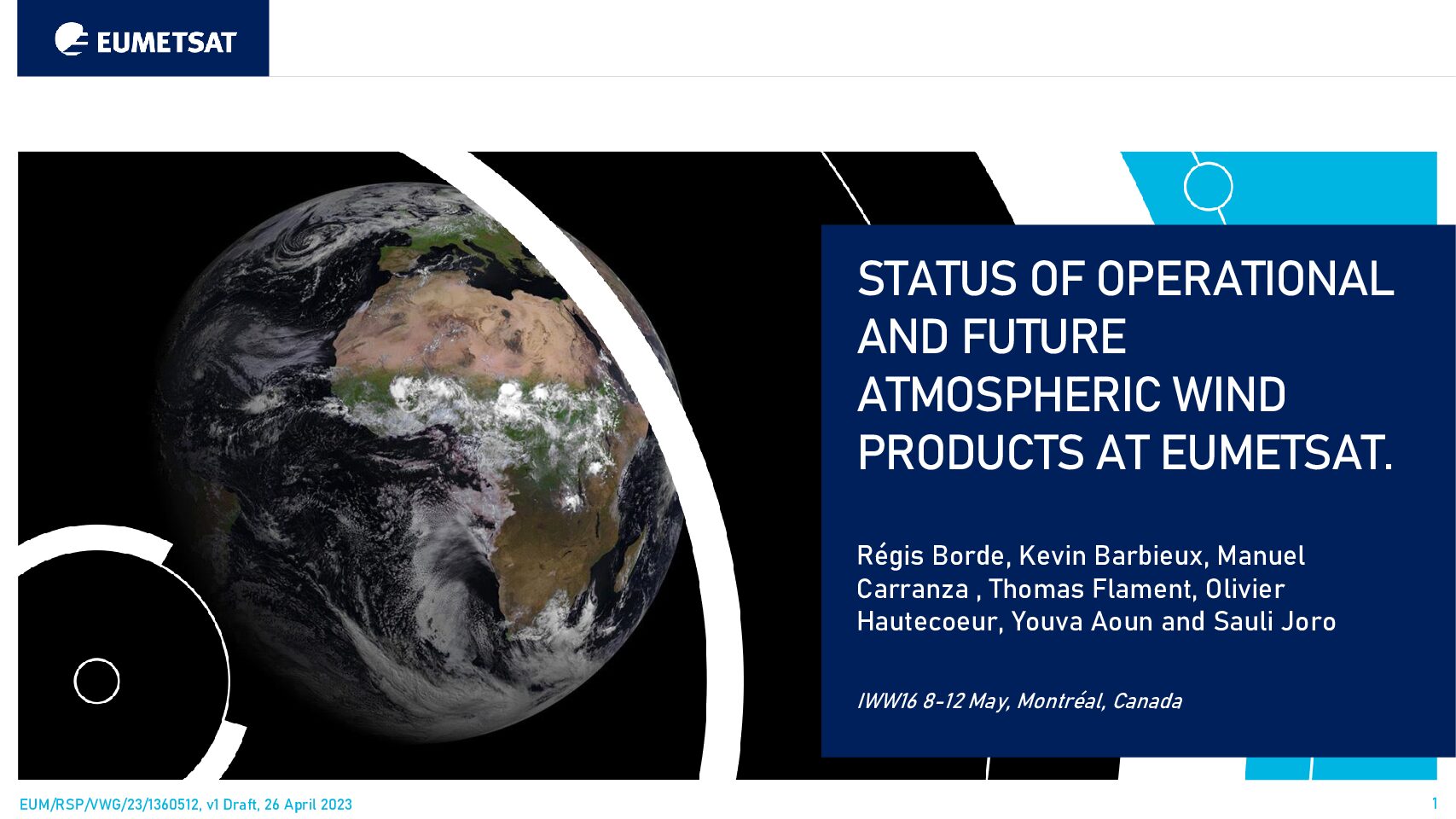 EUMETSAT

STATUS OF OPERATIONAL AND FUTURE ATMOSPHERIC WIND PRODUCTS AT EUMETSAT.

Régis Borde, Kevin Barbieux, Manuel Carranza , Thomas Flament, Olivier Hautecoeur, Youva Aoun and Sauli Joro

IWW16 8-12 May, Montréal, Canada

EUM/RSP/VWG/23/1360512, v1 Draft, 26 April 2023

1